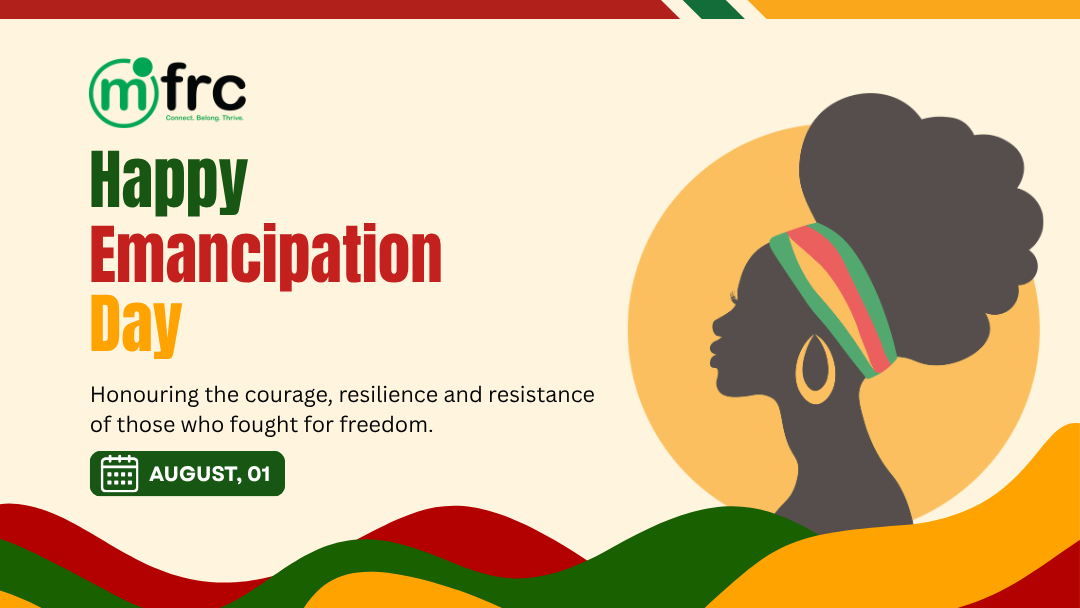 mfrc
Connect. Belong. Thrive.

Happy
Emancipation
Day

Honouring the courage, resilience and resistance of those who fought for freedom.

AUGUST, 01